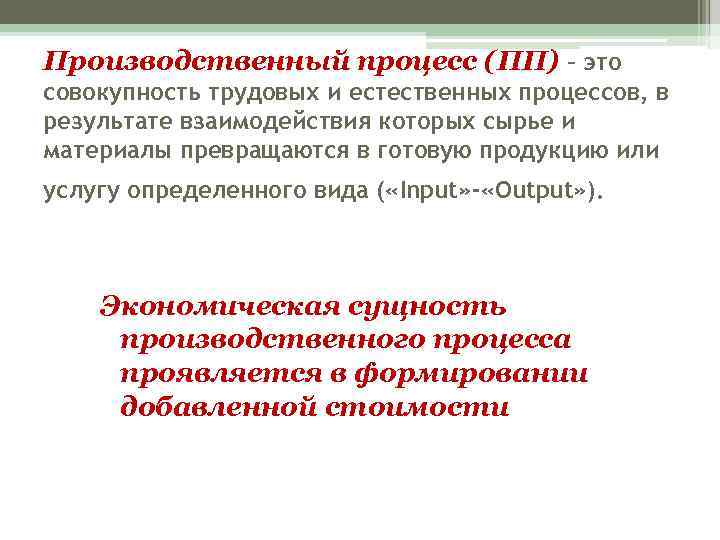 Производственный процесс (ПП) – это совокупность трудовых и естественных процессов, в результате взаимодействия которых сырье и материалы превращаются в готовую продукцию или услугу определенного вида («Input»-«Output»).

Экономическая сущность производственного процесса проявляется в формировании добавленной стоимости